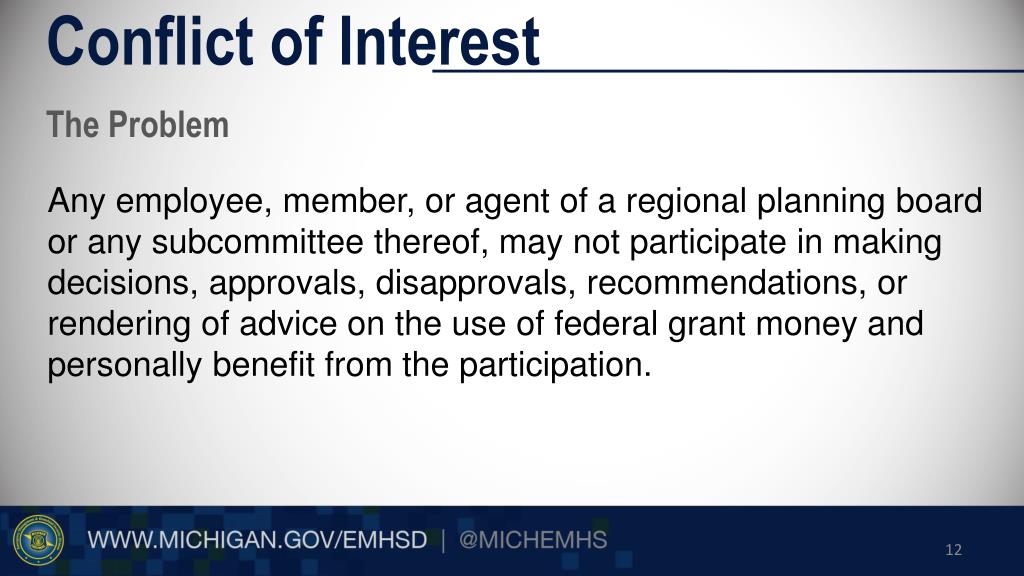 Conflict of Interest

The Problem

Any employee, member, or agent of a regional planning board or any subcommittee thereof, may not participate in making decisions, approvals, disapprovals, recommendations, or rendering of advice on the use of federal grant money and personally benefit from the participation.

WWW.MICHIGAN.GOV/EMHSD | @MICHEMHS

12